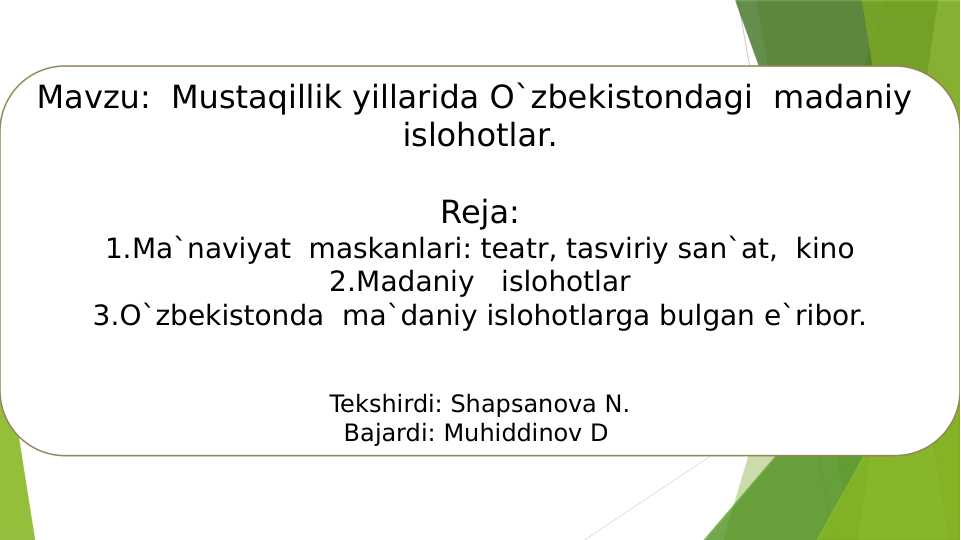 Mavzu: Mustaqillik yillarida O`zbekistondagi madaniy islohotlar.

Reja:
1.Ma`naviyat maskanlari: teatr, tasviriy san`at, kino
2.Madaniy islohotlar
3.O`zbekistonda ma`daniy islohotlarga bulgan e`ribor.

Tekshirdi: Shapsanova N.
Bajardi: Muhiddinov D